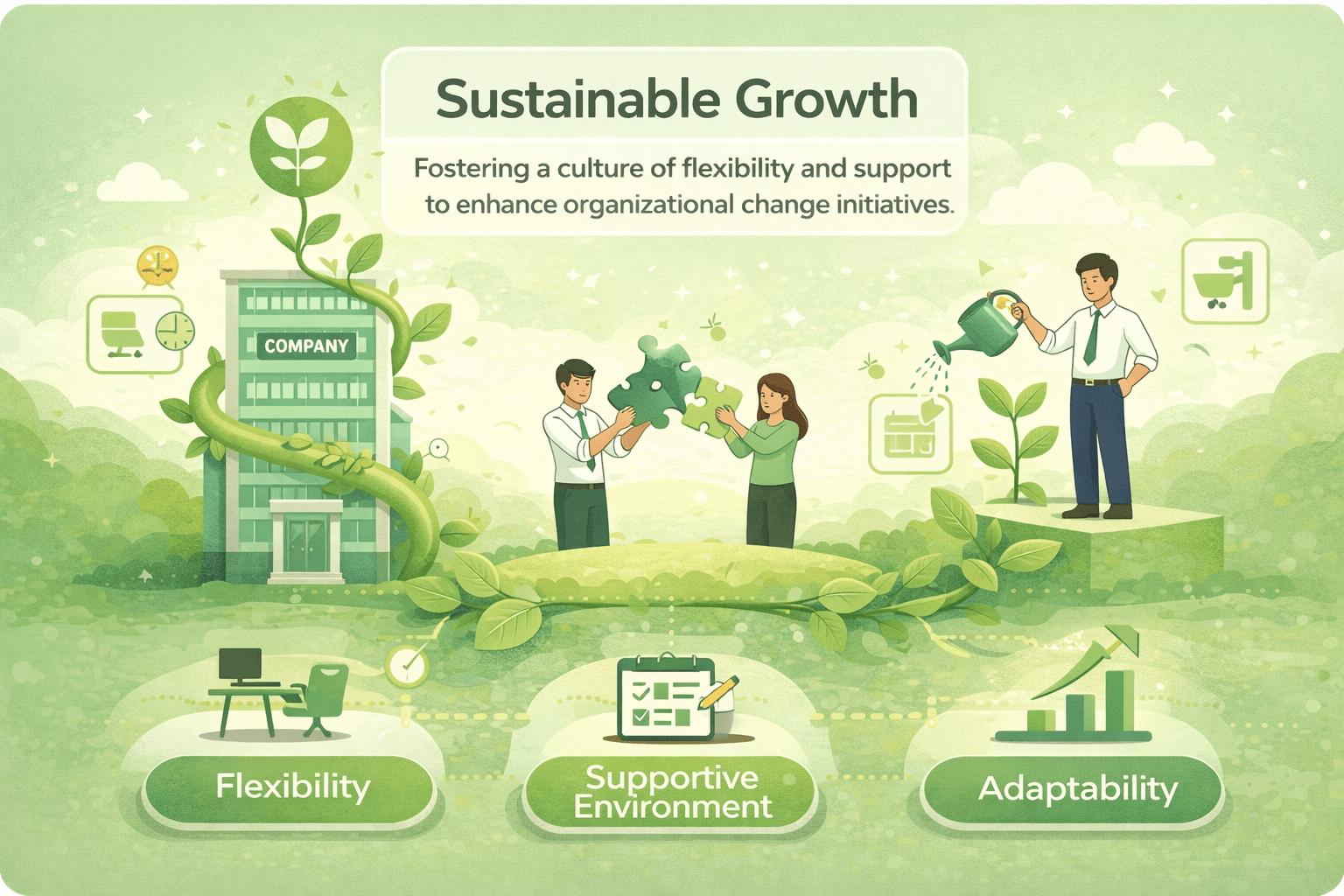 Sustainable Growth

Fostering a culture of flexibility and support to enhance organizational change initiatives.

COMPANY

Flexibility

Supportive Environment

Adaptability